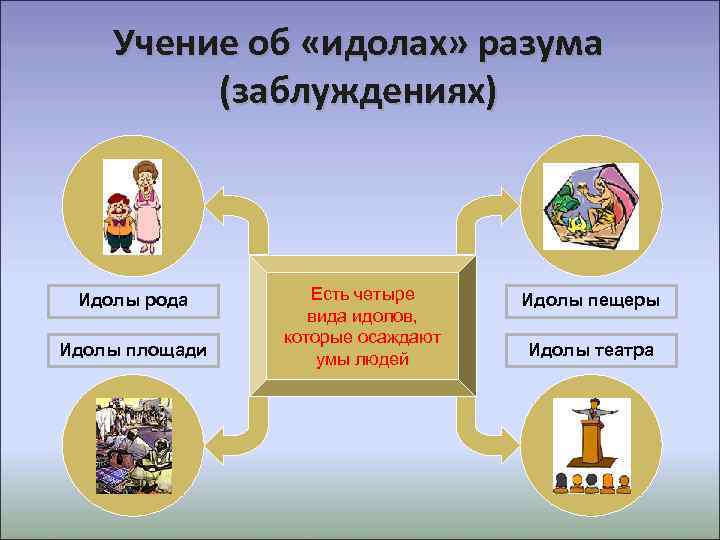 Учение об «идолах» разума (заблуждениях)

Идолы рода

Идолы площади

Есть четыре вида идолов, которые осаждают умы людей

Идолы пещеры

Идолы театра